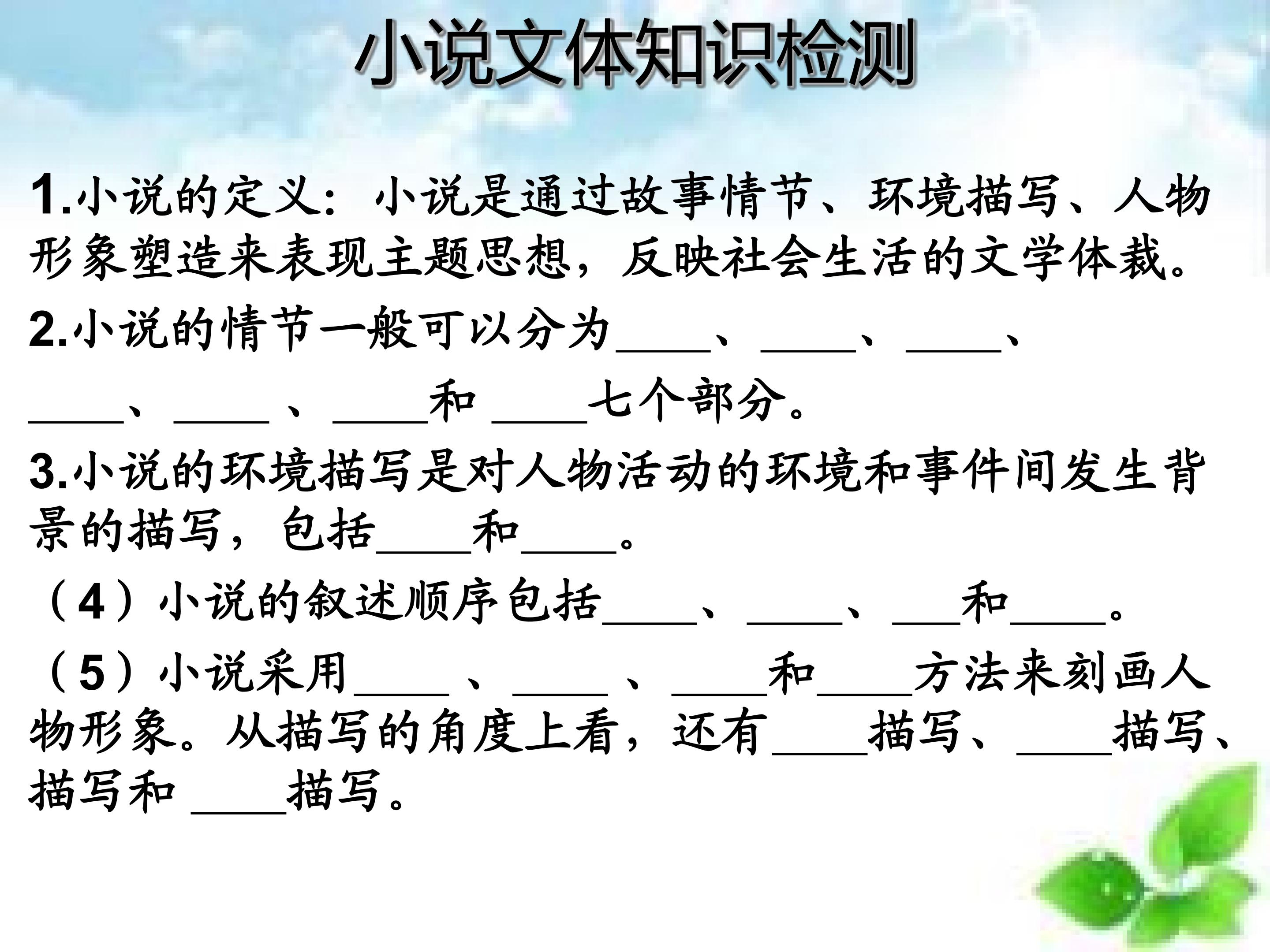 小说文体知识检测

1.小说的定义：小说是通过故事情节、环境描写、人物形象塑造来表现主题思想，反映社会生活的文学体裁。

2.小说的情节一般可以分为____、____、____、____、____、____和____七个部分。

3.小说的环境描写是对人物活动的环境和事件间发生背景的描写，包括____和____。

（4）小说的叙述顺序包括____、____、___和____。

（5）小说采用____、____、____和____方法来刻画人物形象。从描写的角度上看，还有____描写、____描写、描写和____描写。